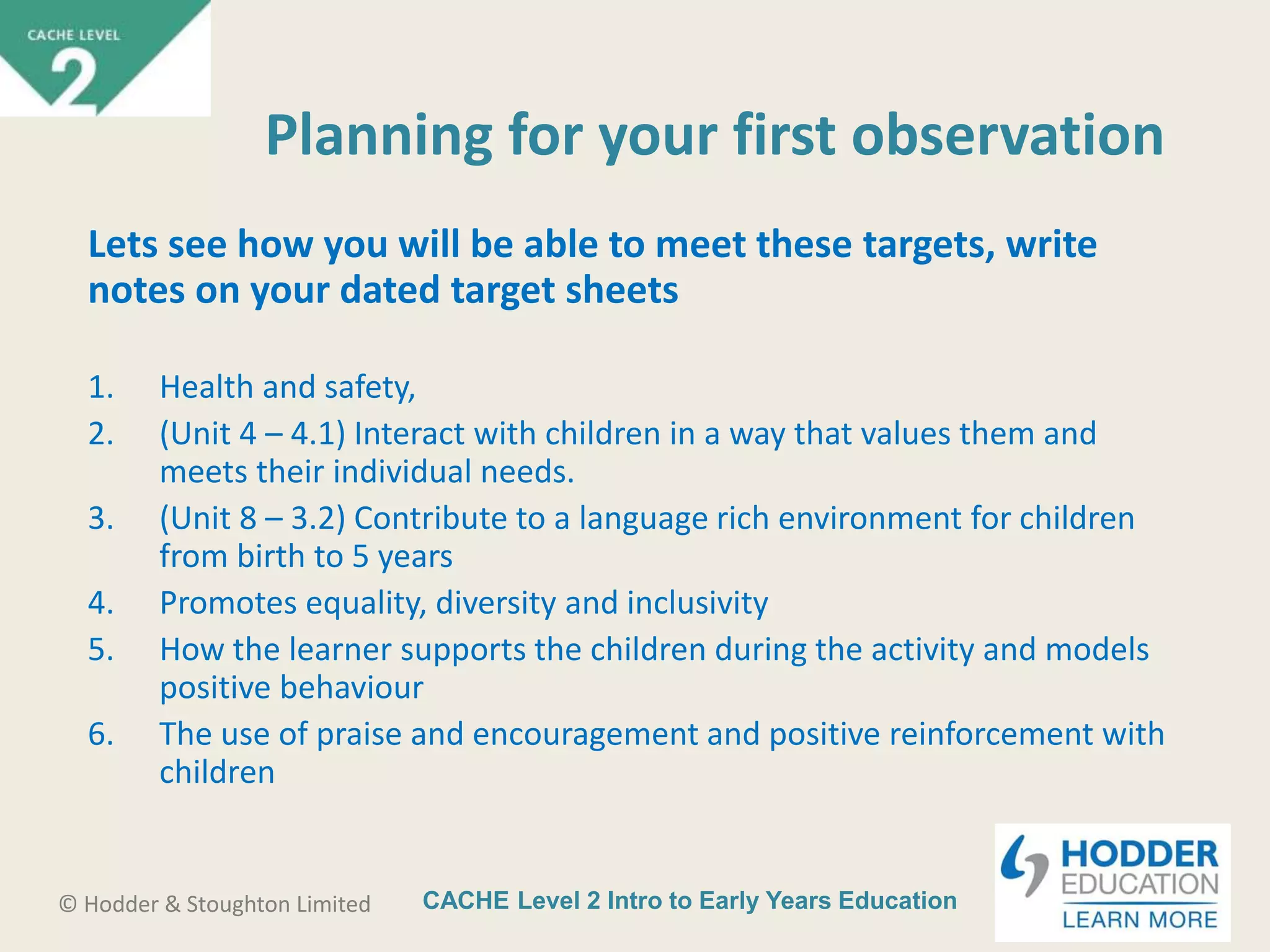 CACHE LEVEL
2

Planning for your first observation

Lets see how you will be able to meet these targets, write notes on your dated target sheets

1. Health and safety,
2. (Unit 4 – 4.1) Interact with children in a way that values them and meets their individual needs.
3. (Unit 8 – 3.2) Contribute to a language rich environment for children from birth to 5 years
4. Promotes equality, diversity and inclusivity
5. How the learner supports the children during the activity and models positive behaviour
6. The use of praise and encouragement and positive reinforcement with children

© Hodder & Stoughton Limited

CACHE Level 2 Intro to Early Years Education

HODDER EDUCATION
LEARN MORE